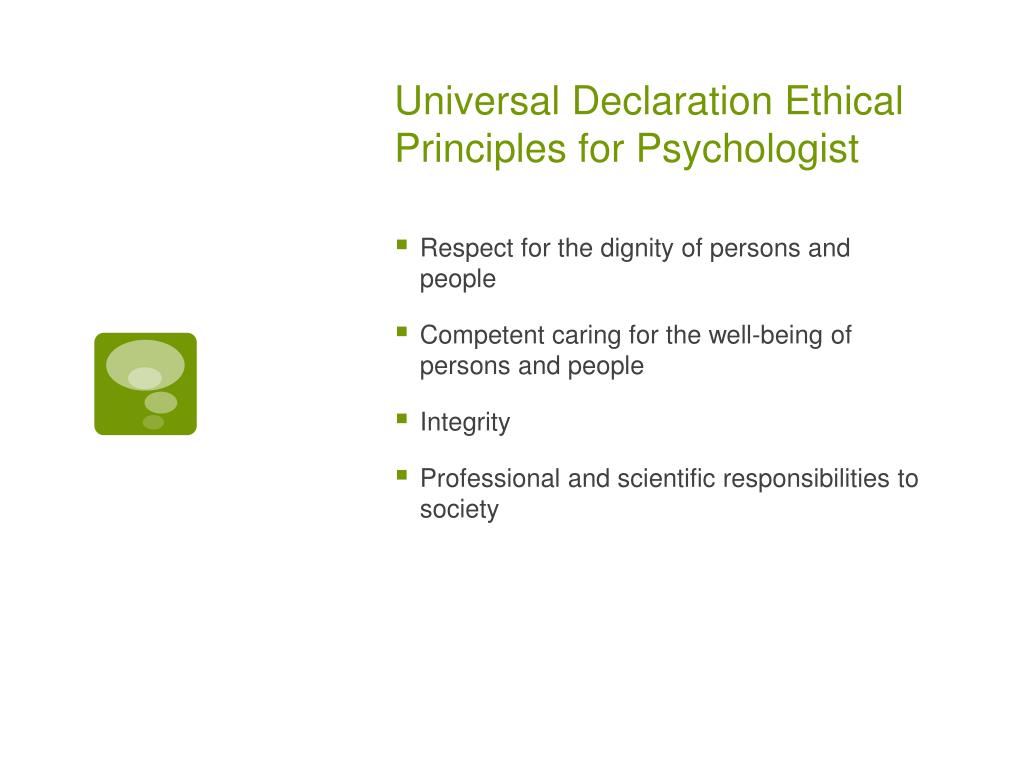 Universal Declaration Ethical Principles for Psychologist

- Respect for the dignity of persons and people
- Competent caring for the well-being of persons and people
- Integrity
- Professional and scientific responsibilities to society